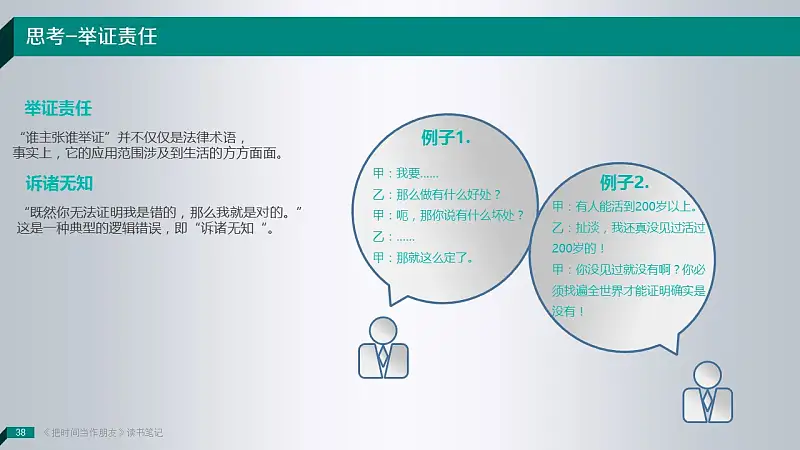 思考–举证责任

举证责任

“谁主张谁举证”并不仅仅是法律术语，事实上，它的应用范围涉及到生活的方方面面。

诉诸无知

“既然你无法证明我是错的，那么我就是对的。”这是一种典型的逻辑错误，即“诉诸无知“。

例子1.

甲：我要......

乙：那么做有什么好处？

甲：呃，那你说有什么坏处？

乙：......

甲：那就这么定了。

例子2.

甲：有人能活到200岁以上。

乙：扯淡，我还真没见过活过200岁的！

甲：你没见过就没有啊？你必须找遍全世界才能证明确实是没有！

38 《把时间当作朋友》读书笔记